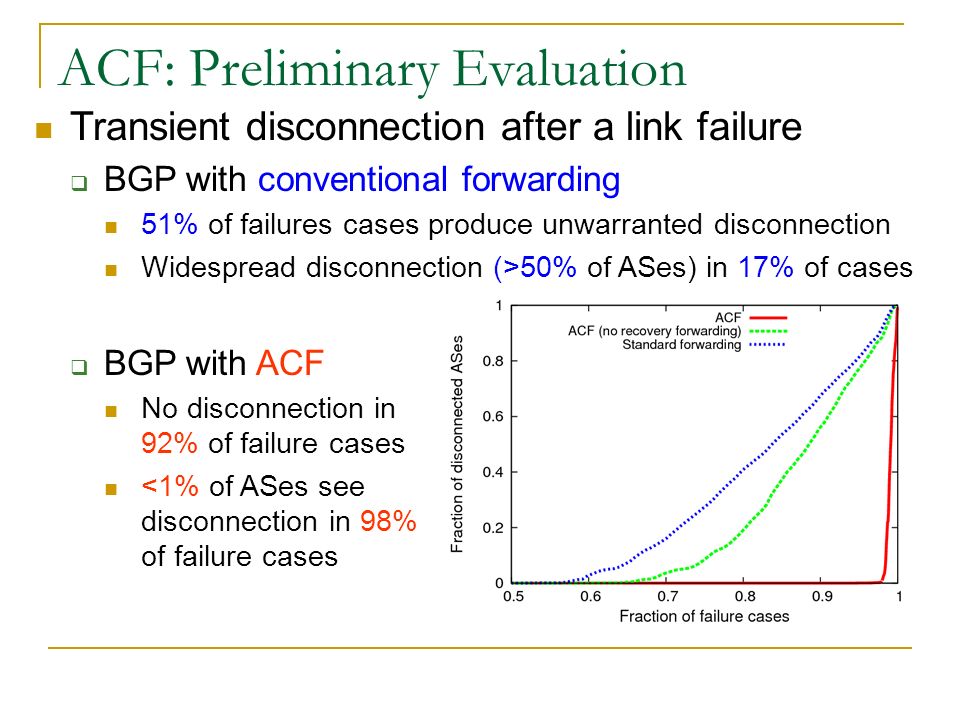 ACF: Preliminary Evaluation

Transient disconnection after a link failure

BGP with conventional forwarding

51% of failures cases produce unwarranted disconnection

Widespread disconnection (>50% of ASes) in 17% of cases

BGP with ACF

No disconnection in 92% of failure cases

<1% of ASes see disconnection in 98% of failure cases

ACF
ACF (no recovery forwarding)
Standard forwarding

Fraction of disconnected ASes

1
0.8
0.6
0.4
0.2
0

0.5 0.6 0.7 0.8 0.9 1

Fraction of failure cases